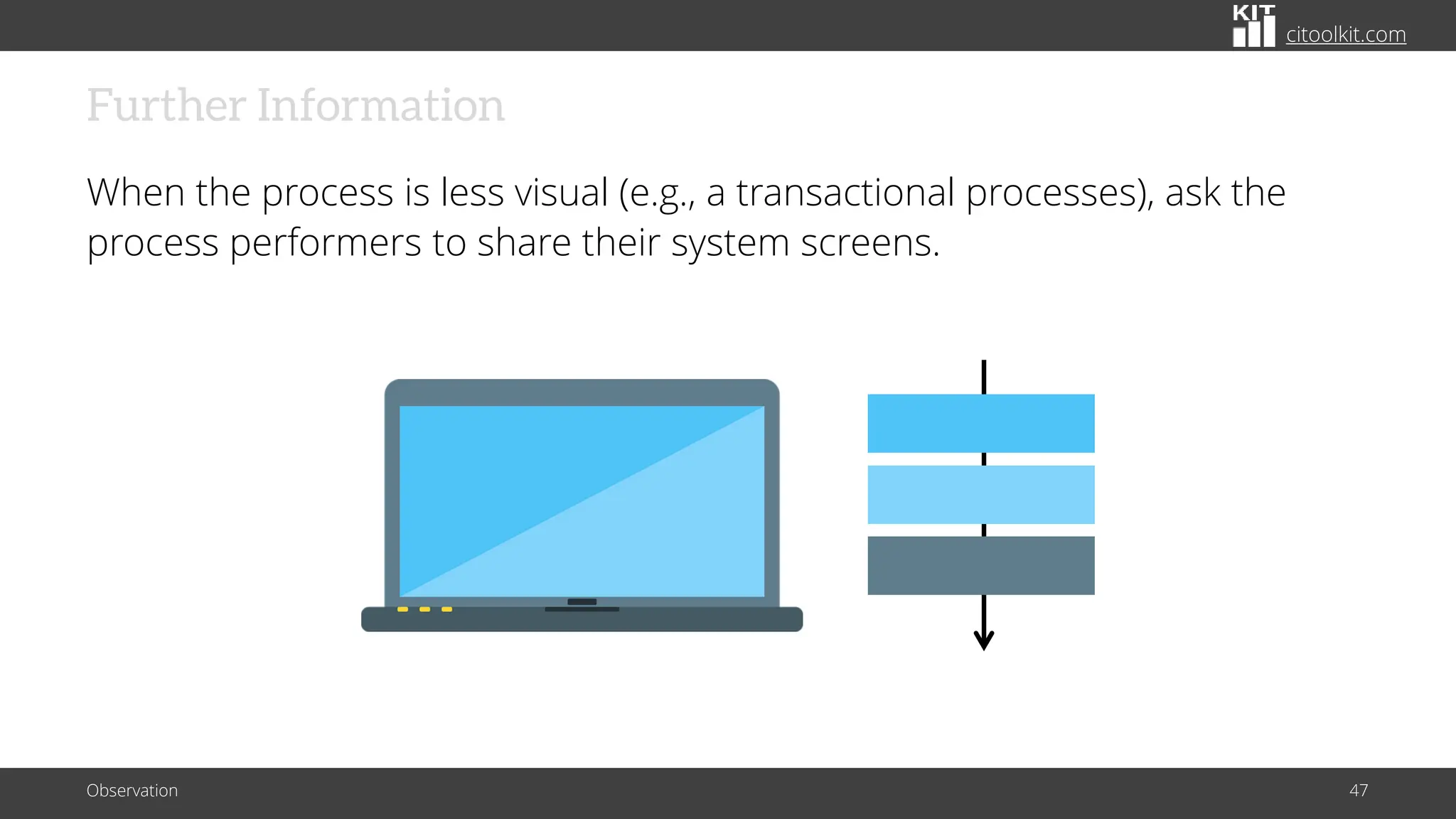 KIT citoolkit.com

Further Information

When the process is less visual (e.g., a transactional processes), ask the process performers to share their system screens.

Observation

47